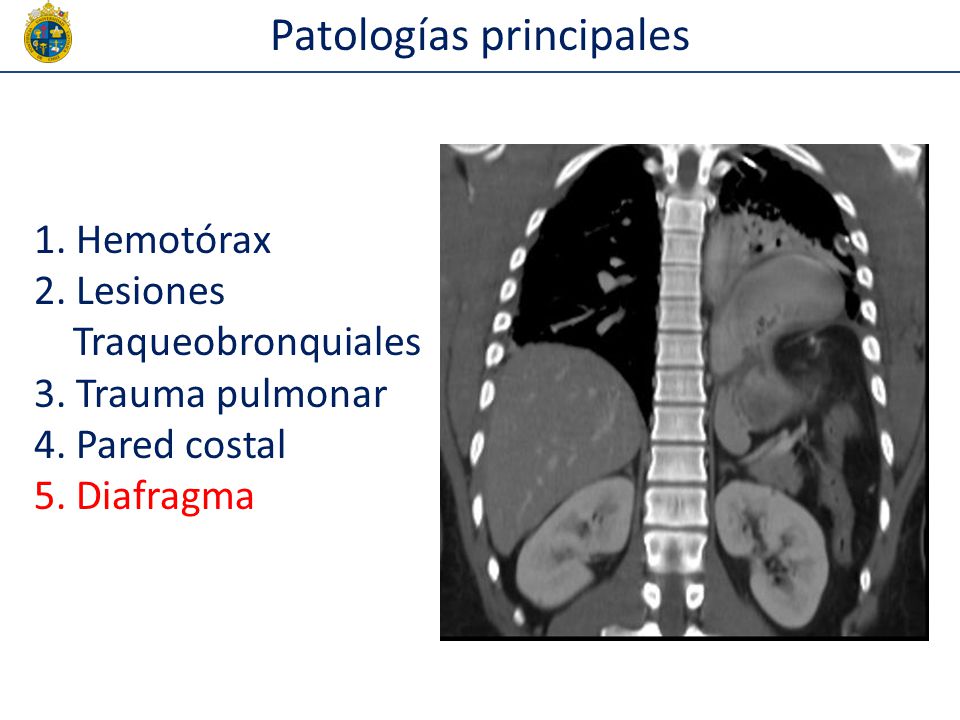 Patologías principales

1. Hemotórax
2. Lesiones Traqueobronquiales
3. Trauma pulmonar
4. Pared costal
5. Diafragma